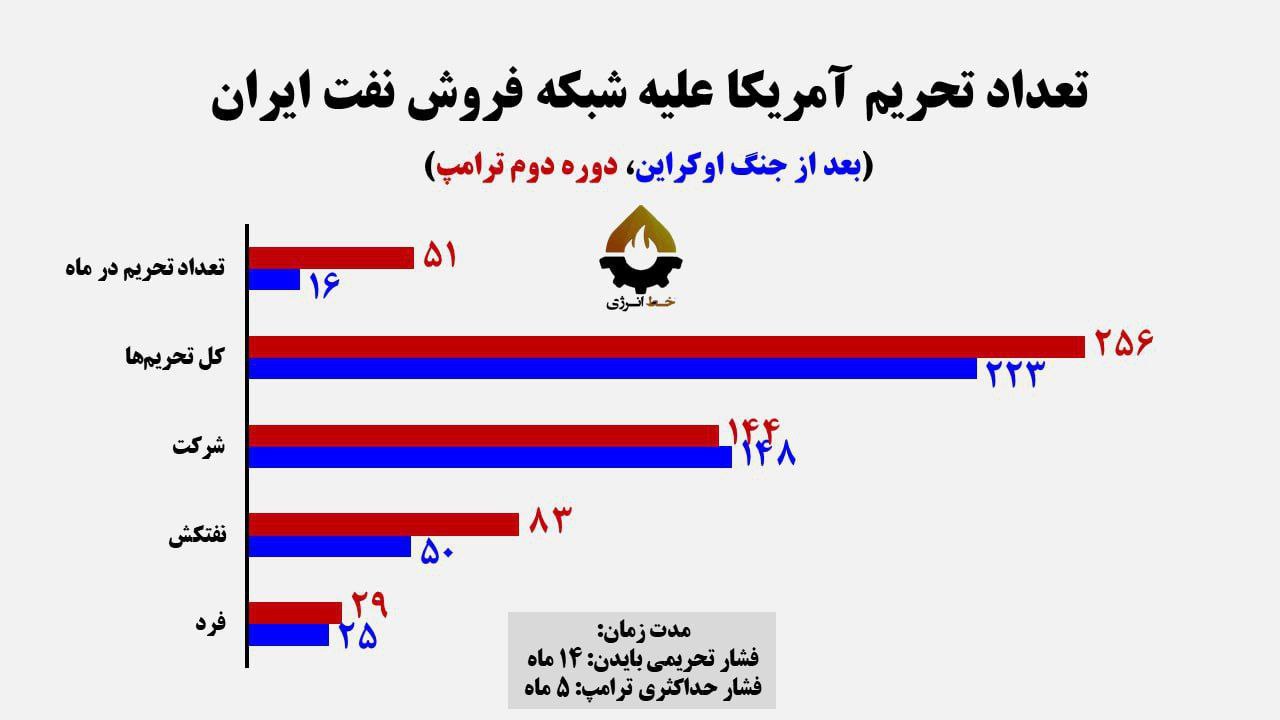 تعداد تحریم آمریکا علیه شبکه فروش نفت ایران

(بعد از جنگ اوکراین، دوره دوم ترامپ)

خط انرژی

تعداد تحریم در ماه
۵۱
۱۶

کل تحریم‌ها
۲۵۶
۲۲۳

شرکت
۱۴۴
۱۴۸

نفتکش
۸۳
۵۰

فرد
۲۹
۲۵

مدت زمان:
فشار تحریمی بایدن: ۱۴ ماه
فشار حداکثری ترامپ: ۵ ماه